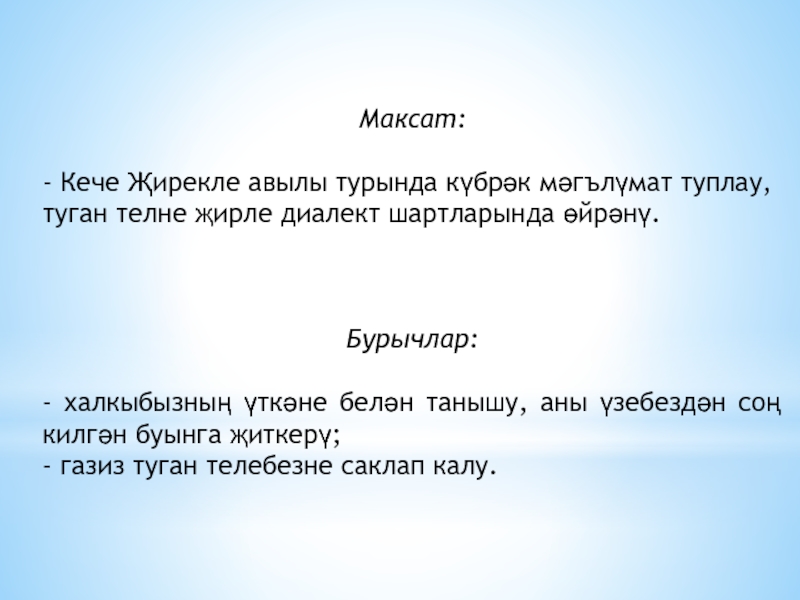 Максат:

- Кече Җирекле авылы турында күбрәк мәгълүмат туплау, туган телне җирле диалект шартларында өйрәнү.

Бурычлар:

- халкыбызның үткәне белән танышу, аны үзебездән соң килгән буынга җиткерү;
- газиз туган телебезне саклап калу.